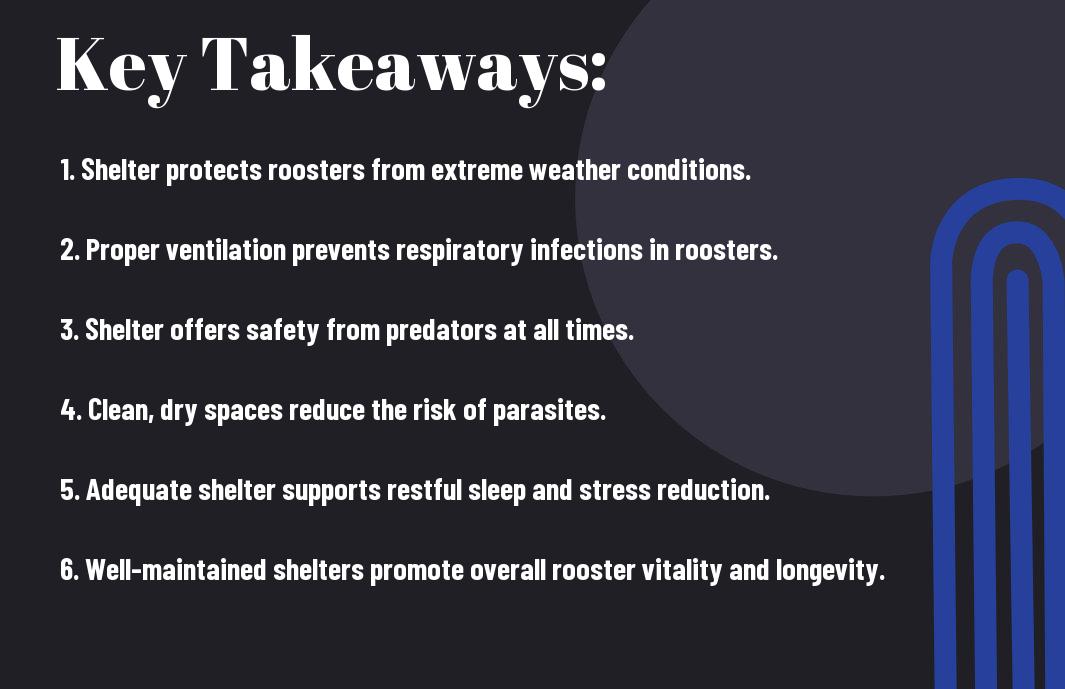 Key Takeaways:

1. Shelter protects roosters from extreme weather conditions.

2. Proper ventilation prevents respiratory infections in roosters.

3. Shelter offers safety from predators at all times.

4. Clean, dry spaces reduce the risk of parasites.

5. Adequate shelter supports restful sleep and stress reduction.

6. Well-maintained shelters promote overall rooster vitality and longevity.